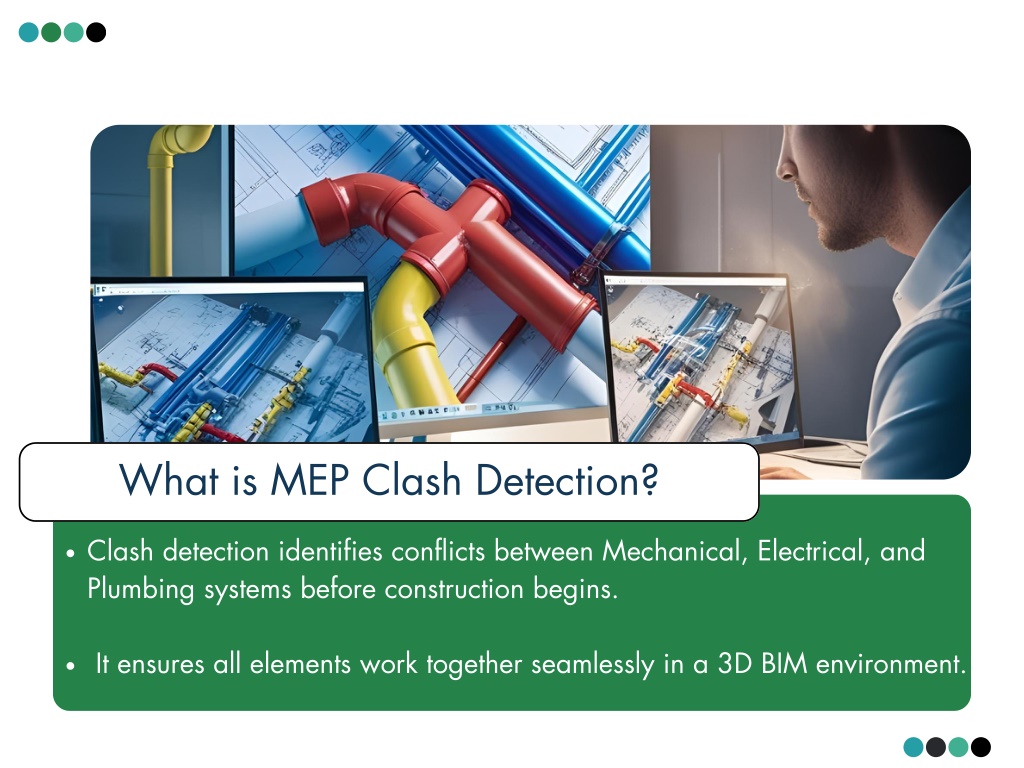 What is MEP Clash Detection?

• Clash detection identifies conflicts between Mechanical, Electrical, and Plumbing systems before construction begins.

• It ensures all elements work together seamlessly in a 3D BIM environment.